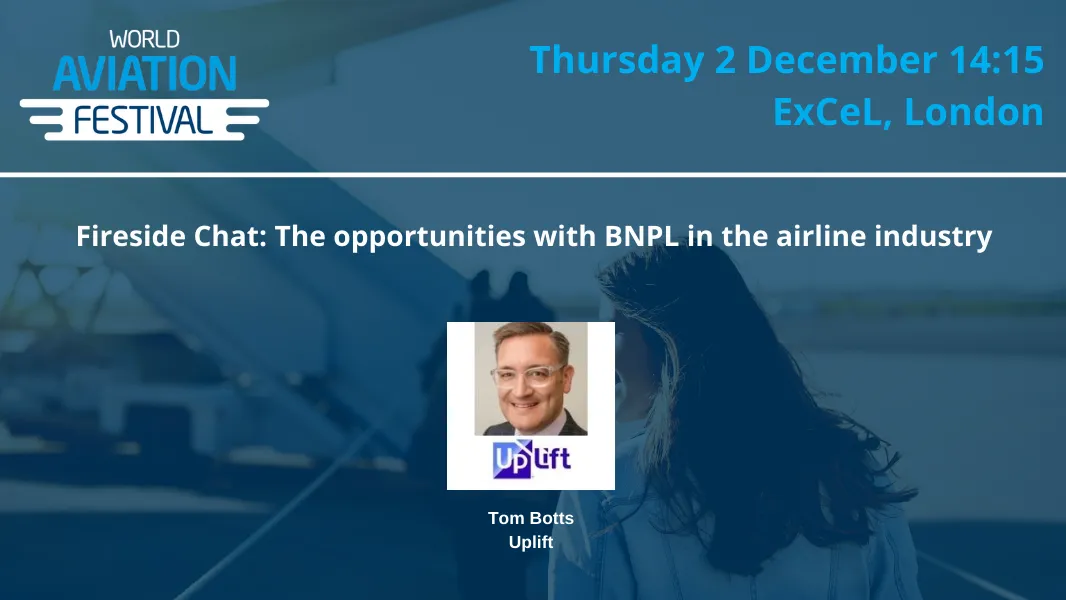 WORLD
AVIATION
FESTIVAL

Thursday 2 December 14:15
ExCeL, London

Fireside Chat: The opportunities with BNPL in the airline industry

UpLift

Tom Botts
Uplift